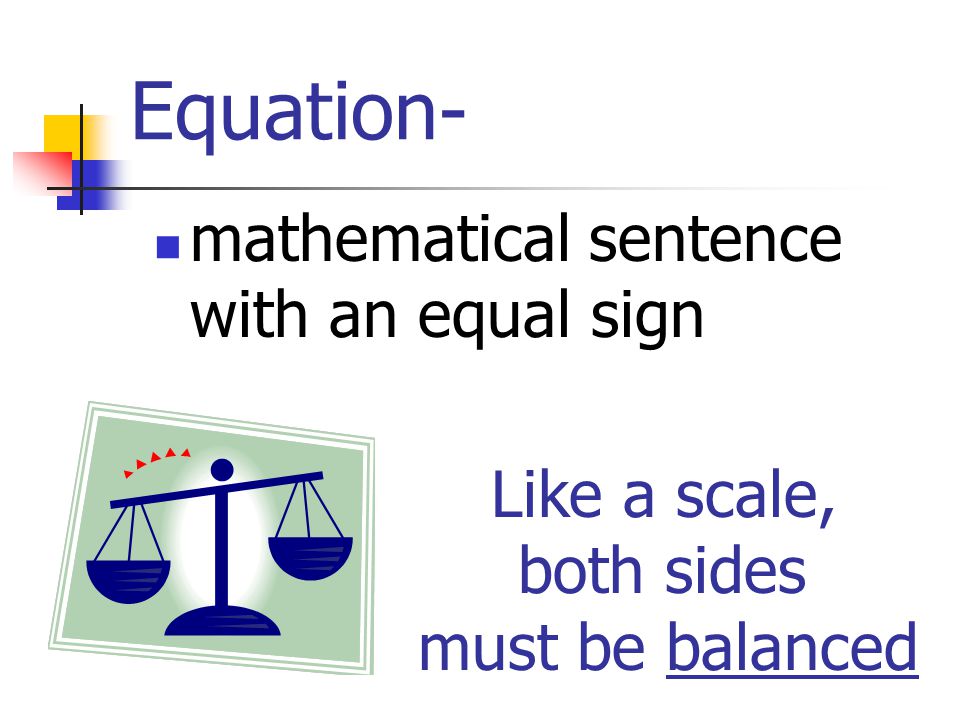 Equation-

mathematical sentence with an equal sign

Like a scale,
both sides
must be balanced